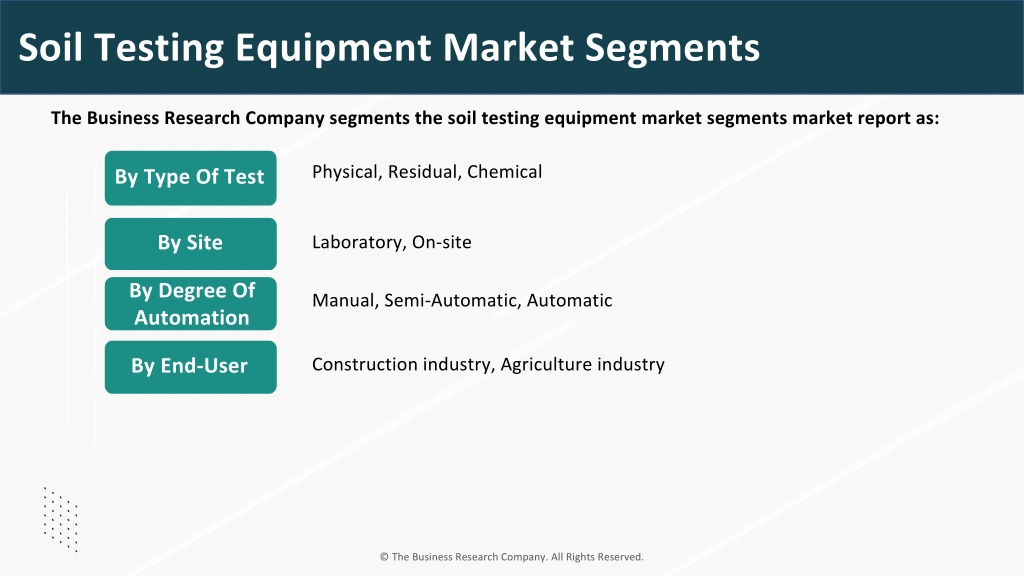 Soil Testing Equipment Market Segments

The Business Research Company segments the soil testing equipment market segments market report as:

By Type Of Test

Physical, Residual, Chemical

By Site

Laboratory, On-site

By Degree Of Automation

Manual, Semi-Automatic, Automatic

By End-User

Construction industry, Agriculture industry

© The Business Research Company. All Rights Reserved.